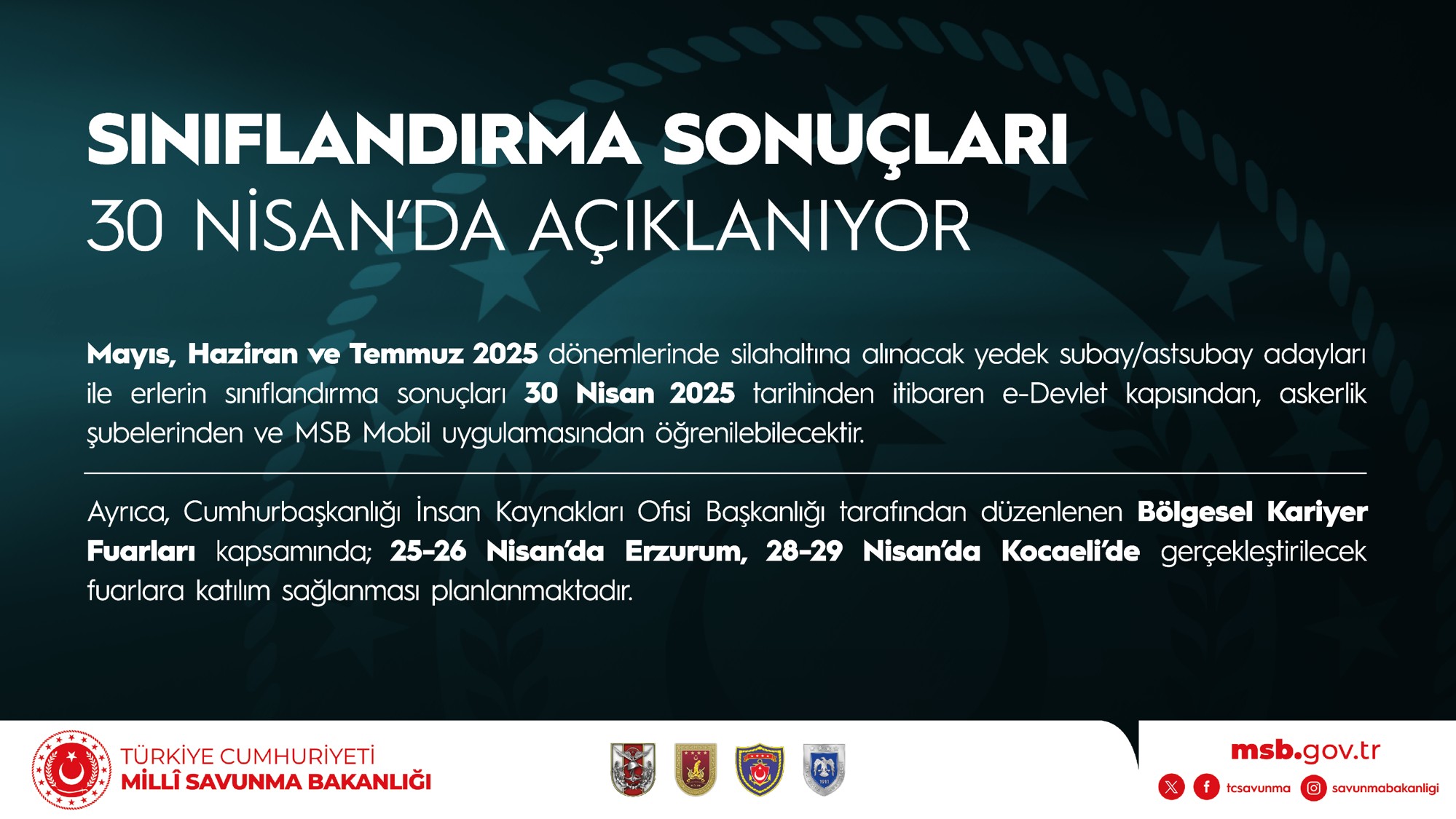 SINIFLANDIRMA SONUÇLARI
30 NİSAN'DA AÇIKLANIYOR

Mayıs, Haziran ve Temmuz 2025 dönemlerinde silahaltına alınacak yedek subay/astsubay adayları ile erlerin sınıflandırma sonuçları 30 Nisan 2025 tarihinden itibaren e-Devlet kapısından, askerlik şubelerinden ve MSB Mobil uygulamasından öğrenilebilecektir.

Ayrıca, Cumhurbaşkanlığı İnsan Kaynakları Ofisi Başkanlığı tarafından düzenlenen Bölgesel Kariyer Fuarları kapsamında; 25-26 Nisan'da Erzurum, 28-29 Nisan'da Kocaeli'de gerçekleştirilecek fuarlara katılım sağlanması planlanmaktadır.

TÜRKİYE CUMHURİYETİ
MİLLÎ SAVUNMA BAKANLIĞI

msb.gov.tr
tcsavunma
savunmabakanligi